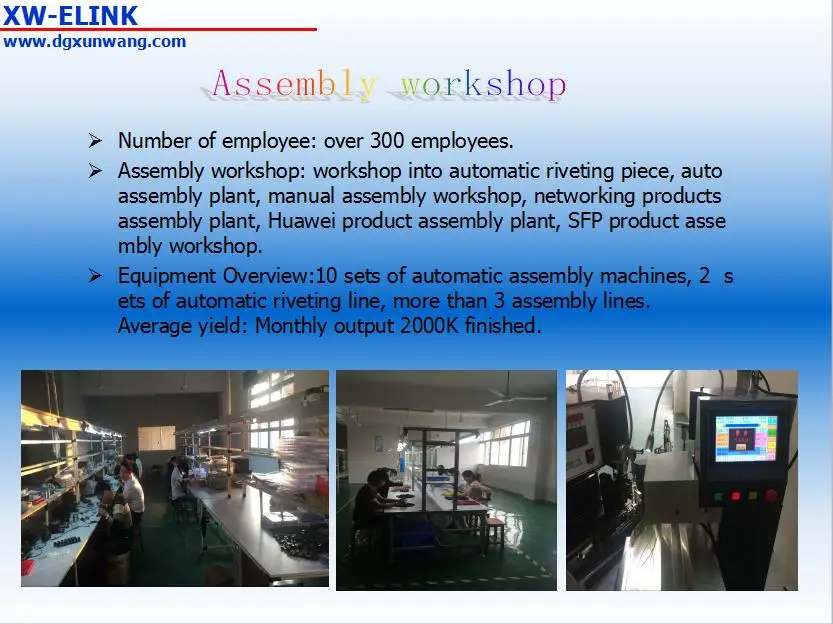 XW-ELINK
www.dgxunwang.com

Assembly workshop

➢ Number of employee: over 300 employees.

➢ Assembly workshop: workshop into automatic riveting piece, auto assembly plant, manual assembly workshop, networking products assembly plant, Huawei product assembly plant, SFP product asse mbly workshop.

➢ Equipment Overview:10 sets of automatic assembly machines, 2 s ets of automatic riveting line, more than 3 assembly lines. Average yield: Monthly output 2000K finished.